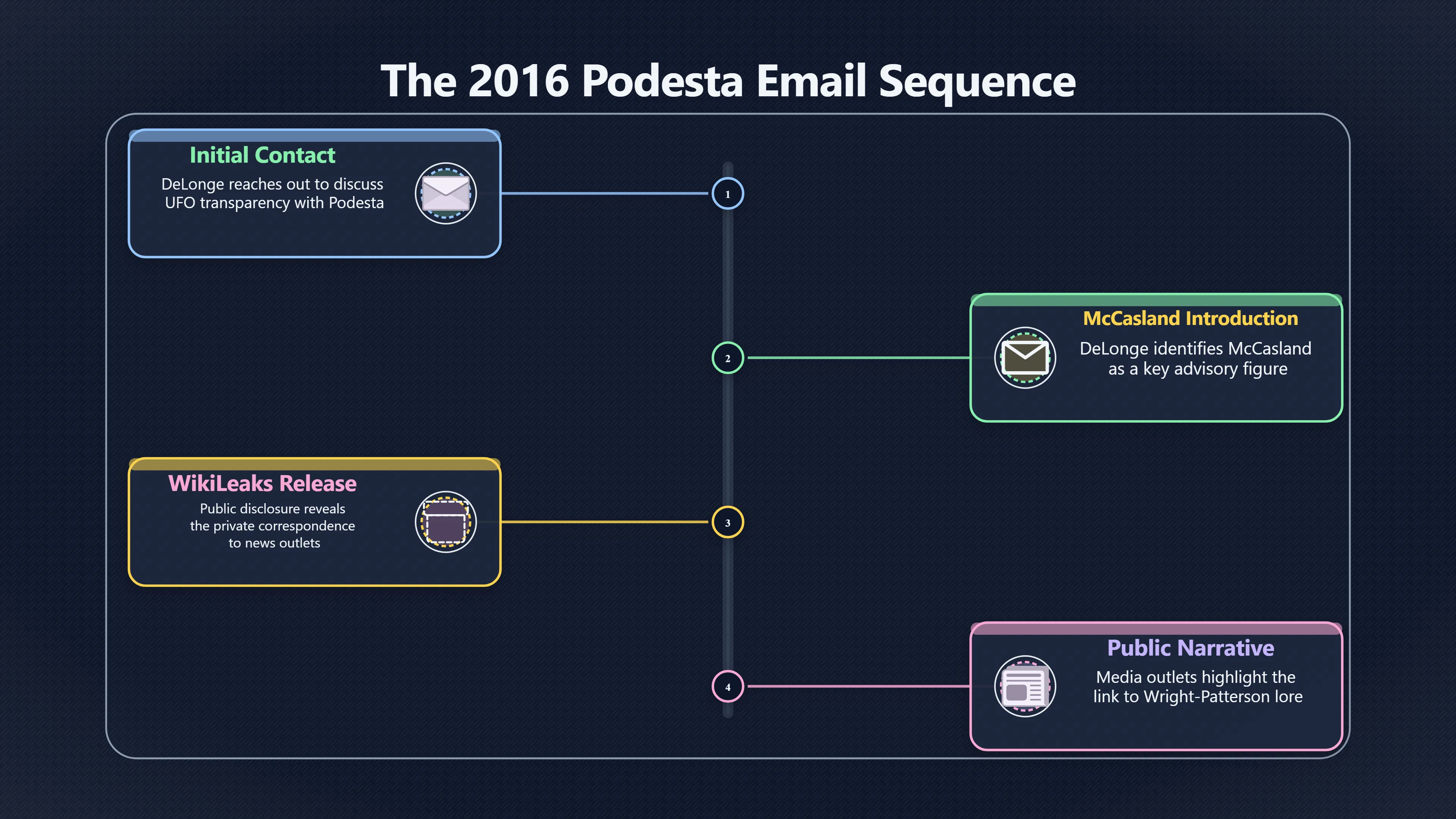 The 2016 Podesta Email Sequence

Initial Contact
DeLonge reaches out to discuss UFO transparency with Podesta

1

McCasland Introduction
DeLonge identifies McCasland as a key advisory figure

2

WikiLeaks Release
Public disclosure reveals the private correspondence to news outlets

3

Public Narrative
Media outlets highlight the link to Wright-Patterson lore

4